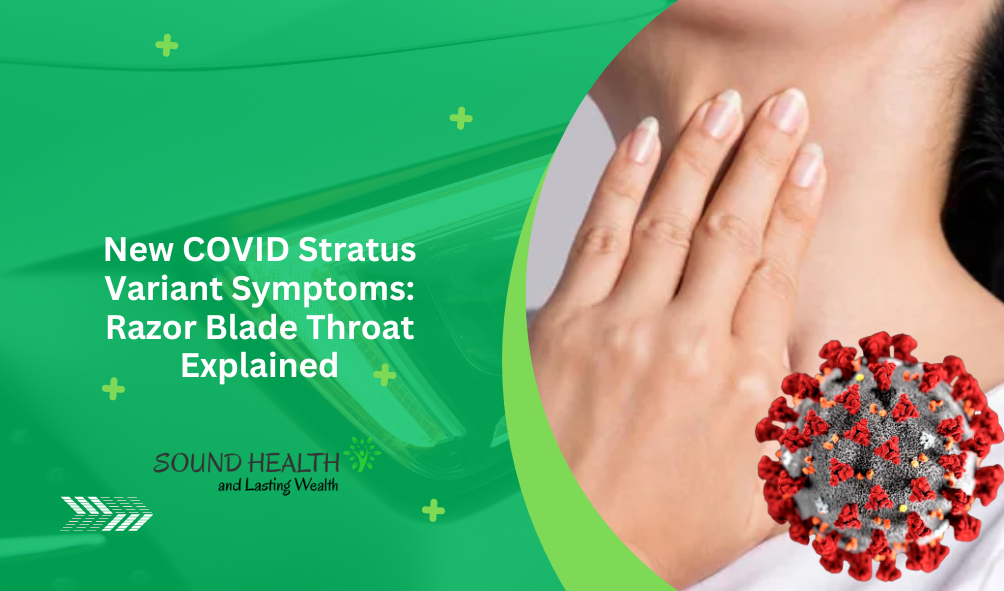 New COVID Stratus Variant Symptoms: Razor Blade Throat Explained

SOUND HEALTH
and Lasting Wealth